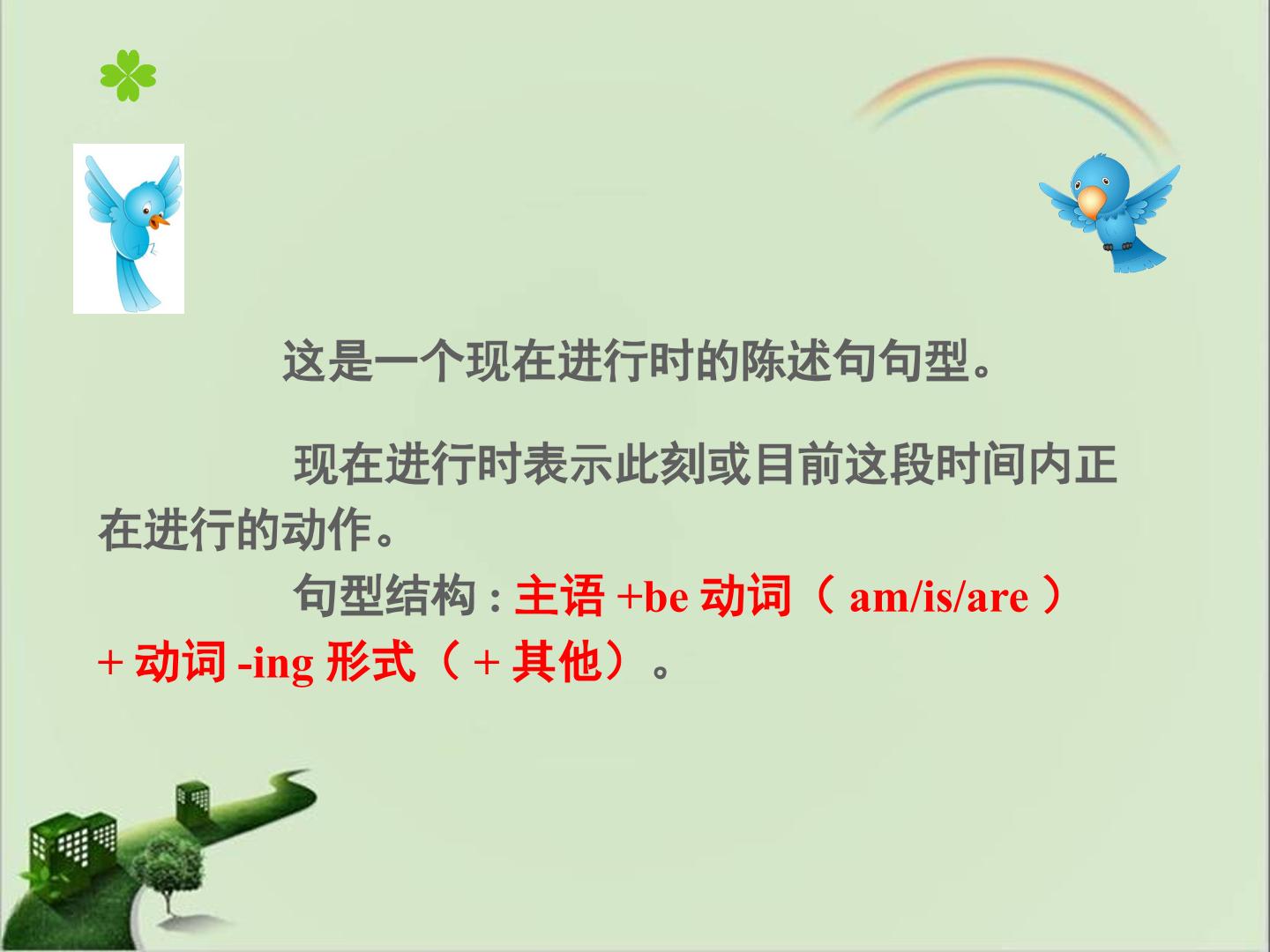 这是一个现在进行时的陈述句句型。

现在进行时表示此刻或目前这段时间内正在进行的动作。

句型结构:主语+be动词(am/is/are)+动词-ing形式(+其他)。